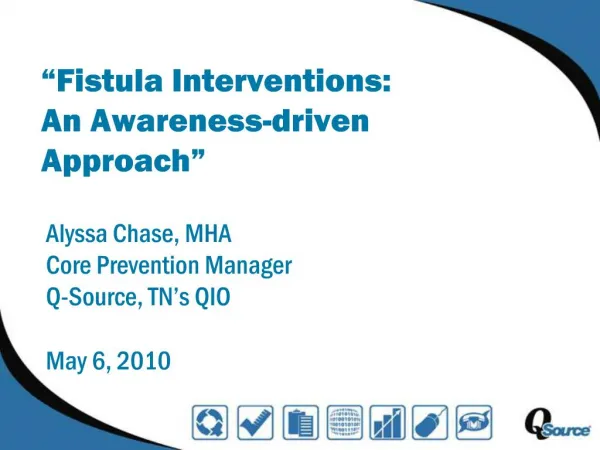 “Fistula Interventions: An Awareness-driven Approach”

Alyssa Chase, MHA
Core Prevention Manager
Q-Source, TN’s QIO

May 6, 2010

QSource